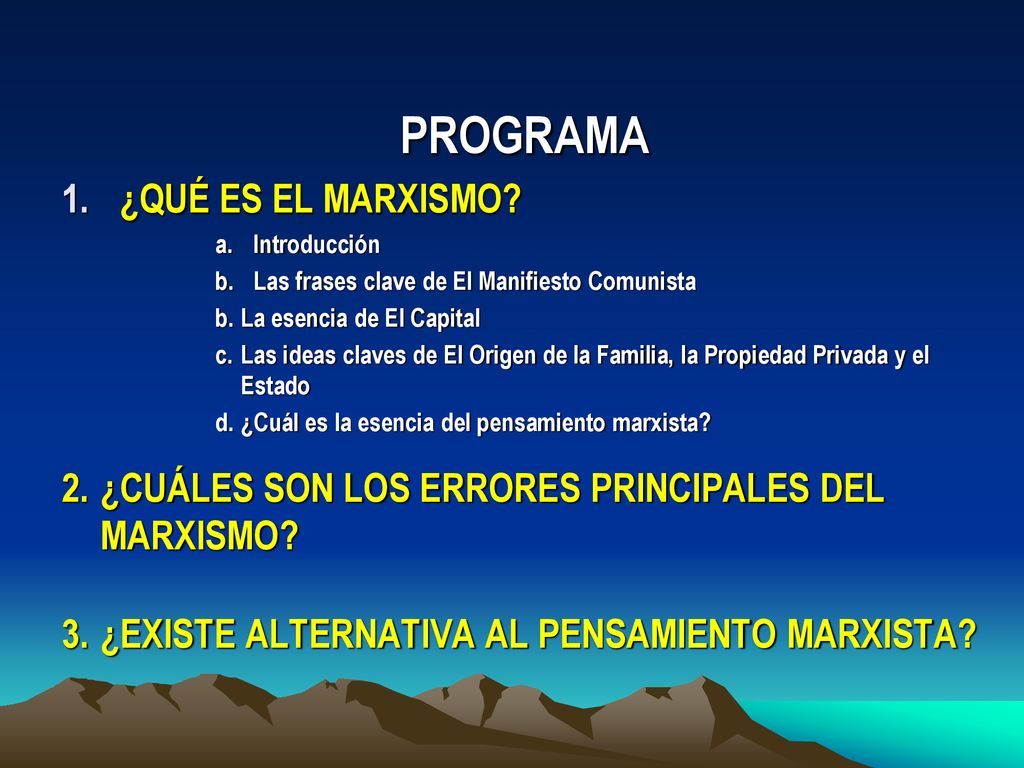 PROGRAMA

1. ¿QUÉ ES EL MARXISMO?

a. Introducción
b. Las frases clave de El Manifiesto Comunista
b. La esencia de El Capital
c. Las ideas claves de El Origen de la Familia, la Propiedad Privada y el Estado
d. ¿Cuál es la esencia del pensamiento marxista?

2. ¿CUÁLES SON LOS ERRORES PRINCIPALES DEL MARXISMO?

3. ¿EXISTE ALTERNATIVA AL PENSAMIENTO MARXISTA?